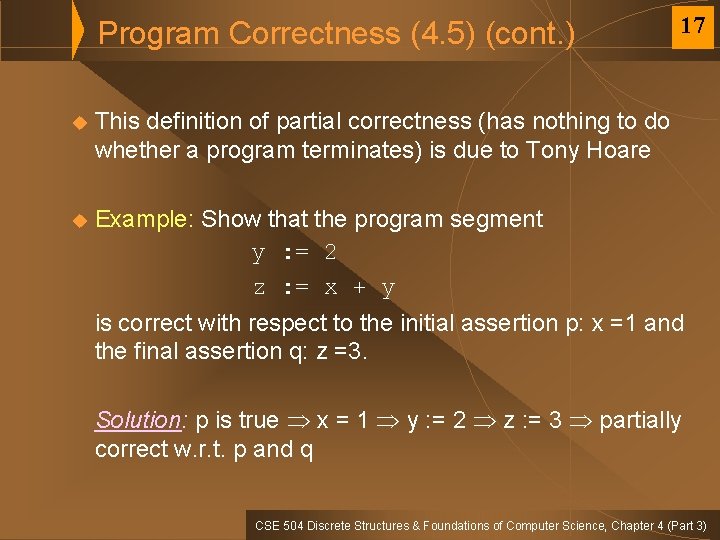 Program Correctness (4.5) (cont.)

17

This definition of partial correctness (has nothing to do whether a program terminates) is due to Tony Hoare

Example: Show that the program segment

y := 2

z := x + y

is correct with respect to the initial assertion p: x =1 and the final assertion q: z =3.

Solution: p is true $\Rightarrow$ x = 1 $\Rightarrow$ y := 2 $\Rightarrow$ z := 3 $\Rightarrow$ partially correct w.r.t. p and q

CSE 504 Discrete Structures & Foundations of Computer Science, Chapter 4 (Part 3)